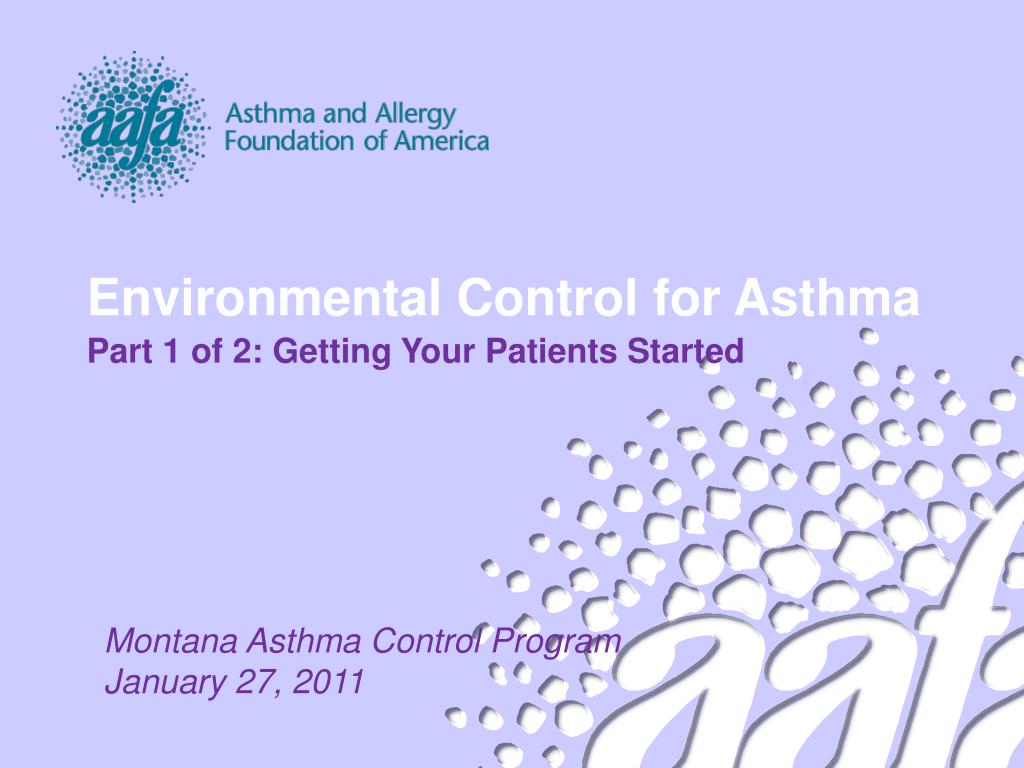 aafa Asthma and Allergy Foundation of America

Environmental Control for Asthma
Part 1 of 2: Getting Your Patients Started

Montana Asthma Control Program
January 27, 2011

aafa